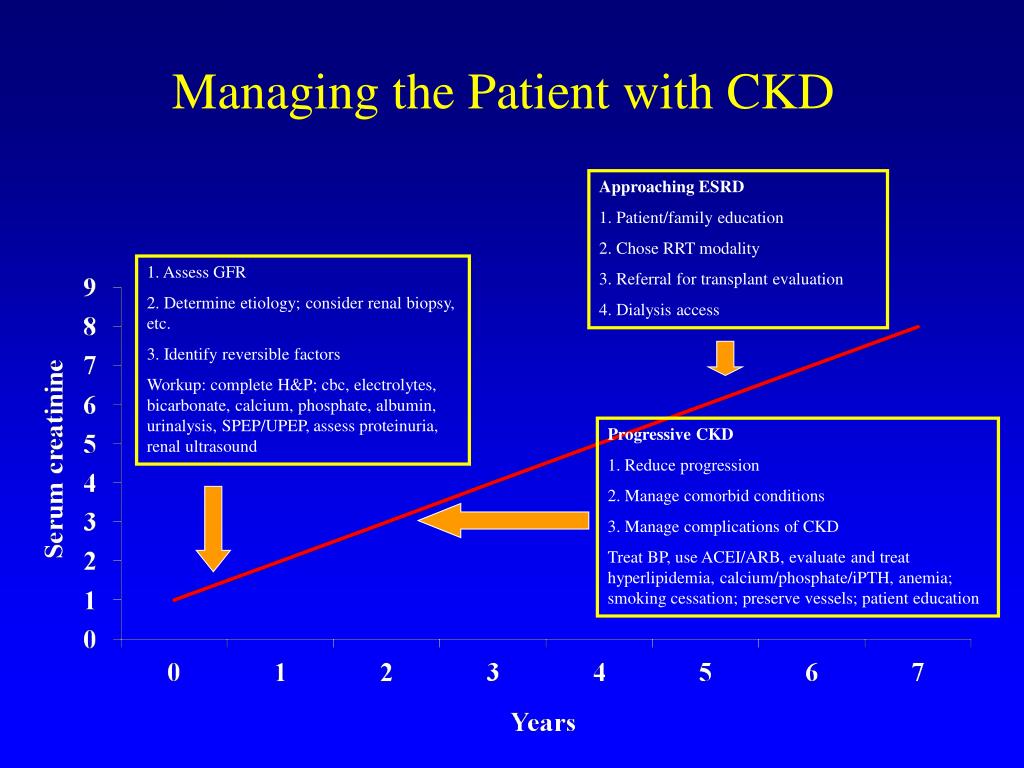 Managing the Patient with CKD

Approaching ESRD
1. Patient/family education
2. Chose RRT modality
3. Referral for transplant evaluation
4. Dialysis access

1. Assess GFR
2. Determine etiology; consider renal biopsy, etc.
3. Identify reversible factors
Workup: complete H&P; cbc, electrolytes, bicarbonate, calcium, phosphate, albumin, urinalysis, SPEP/UPEP, assess proteinuria, renal ultrasound

Progressive CKD
1. Reduce progression
2. Manage comorbid conditions
3. Manage complications of CKD
Treat BP, use ACEI/ARB, evaluate and treat hyperlipidemia, calcium/phosphate/iPTH, anemia; smoking cessation; preserve vessels; patient education

Serum creatinine
9
8
7
6
5
4
3
2
1
0

0 1 2 3 4 5 6 7
Years